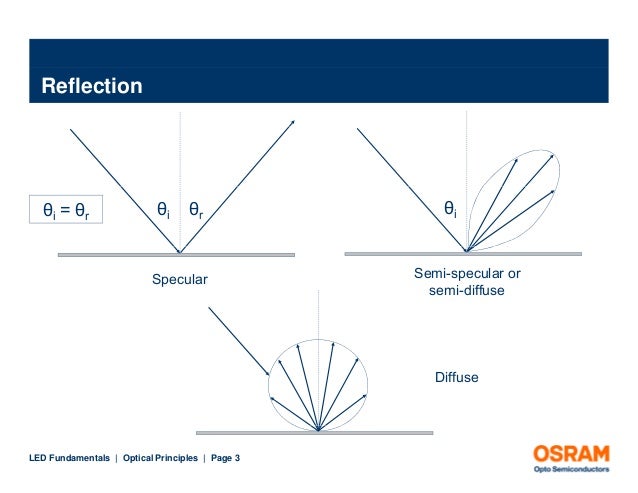 Reflection

$\theta_i = \theta_r$

$\theta_i$ $\theta_r$

Specular

$\theta_i$

Semi-specular or semi-diffuse

Diffuse

LED Fundamentals | Optical Principles | Page 3

OSRAM
Opto Semiconductors